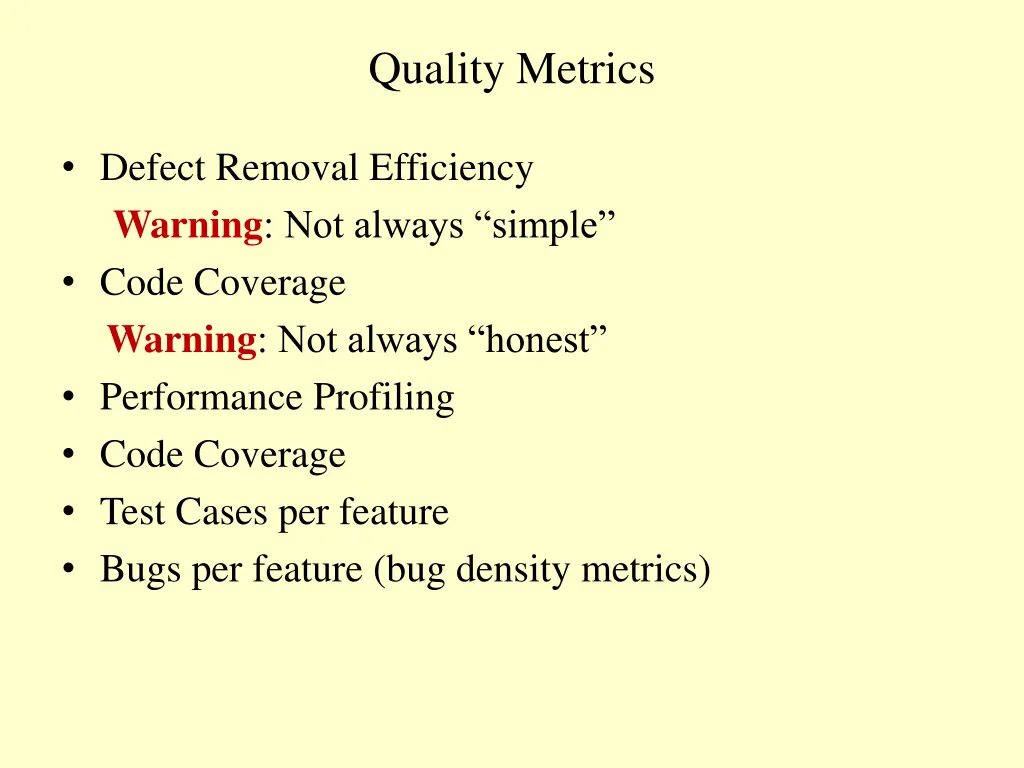 Quality Metrics

• Defect Removal Efficiency
Warning: Not always “simple”
• Code Coverage
Warning: Not always “honest”
• Performance Profiling
• Code Coverage
• Test Cases per feature
• Bugs per feature (bug density metrics)